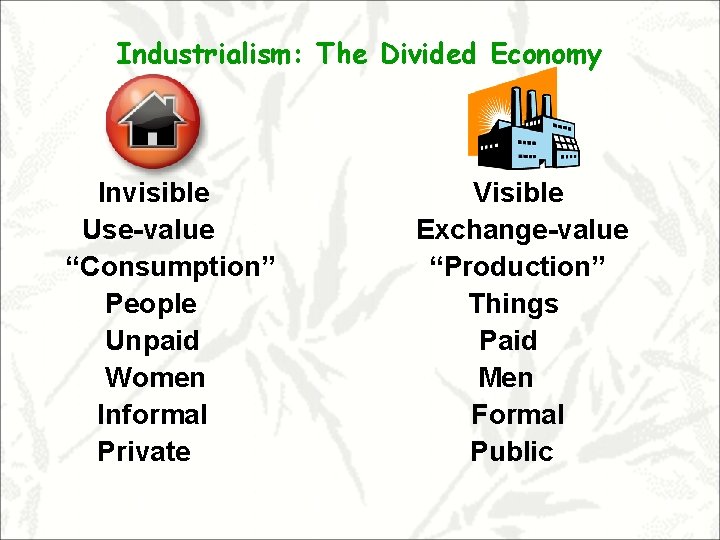 Industrialism: The Divided Economy

Invisible
Use-value
“Consumption”
People
Unpaid
Women
Informal
Private

Visible
Exchange-value
“Production”
Things
Paid
Men
Formal
Public